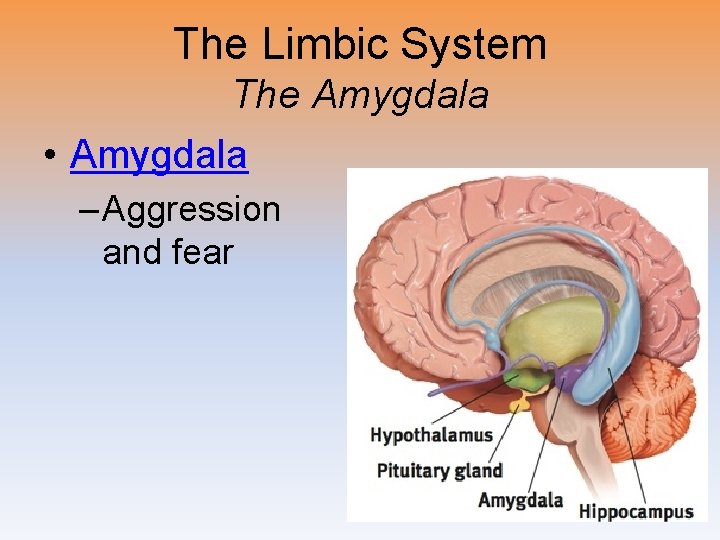 The Limbic System
The Amygdala

• Amygdala
– Aggression and fear

Hypothalamus
Pituitary gland
Amygdala
Hippocampus